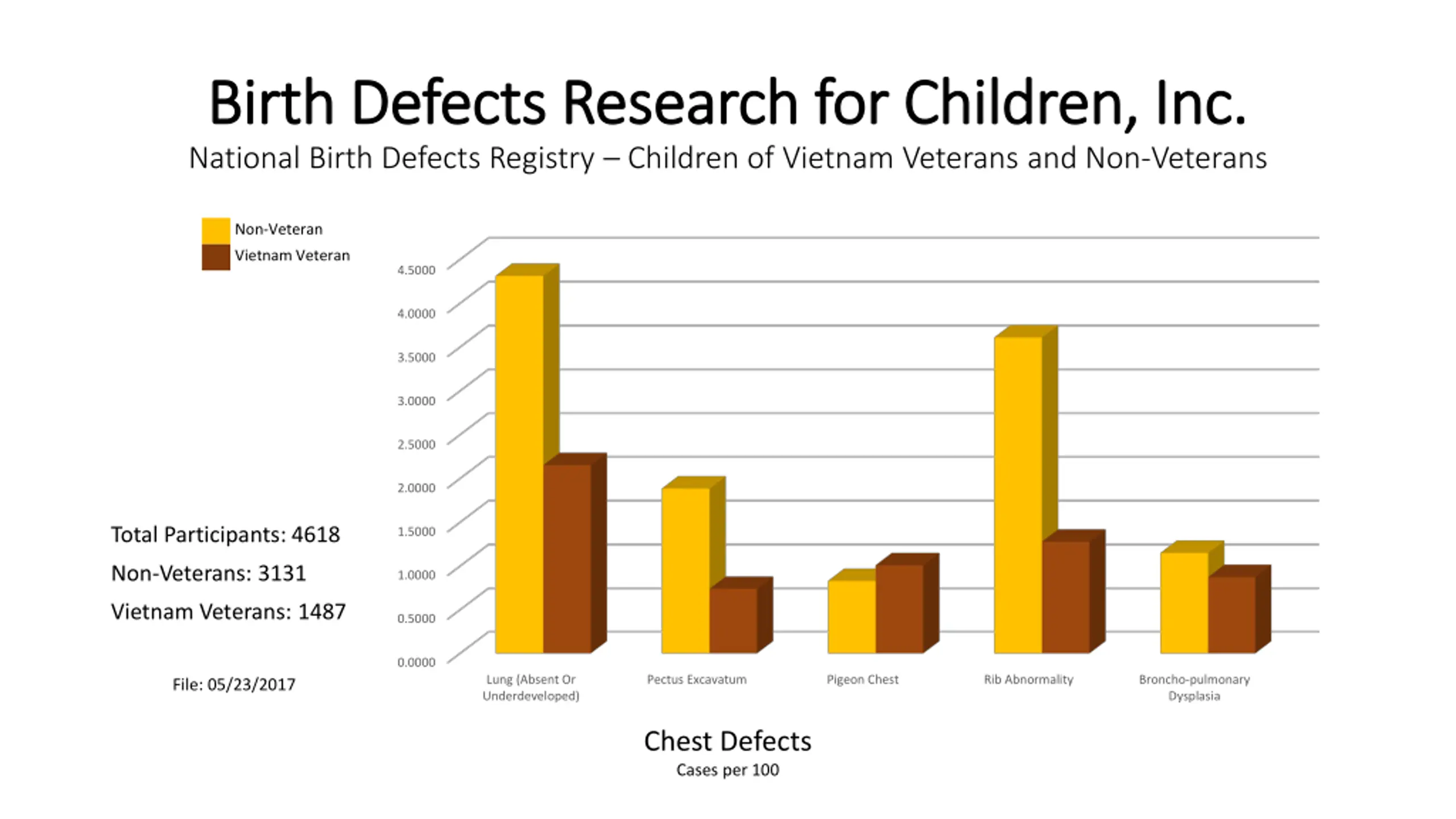 Birth Defects Research for Children, Inc.
National Birth Defects Registry – Children of Vietnam Veterans and Non-Veterans

Non-Veteran
Vietnam Veteran

4.5000
4.0000
3.5000
3.0000
2.5000
2.0000
1.5000
1.0000
0.5000
0.0000

Lung (Absent Or Underdeveloped)
Pectus Excavatum
Pigeon Chest
Rib Abnormality
Broncho-pulmonary Dysplasia

Total Participants: 4618
Non-Veterans: 3131
Vietnam Veterans: 1487

File: 05/23/2017

Chest Defects
Cases per 100